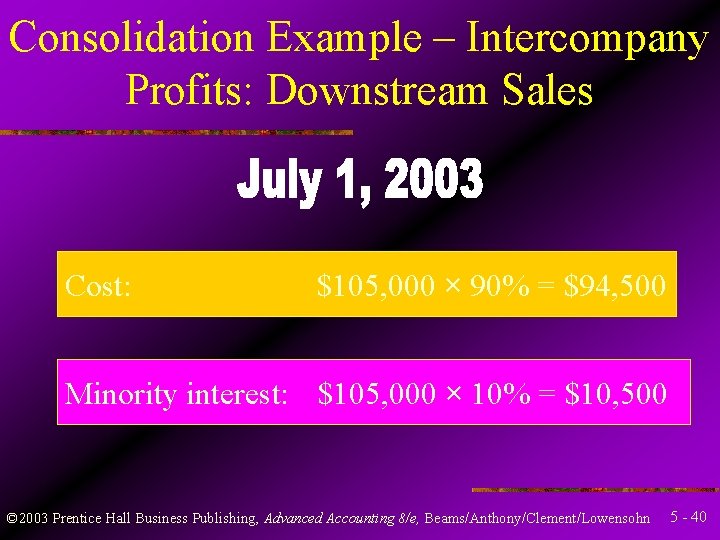 Consolidation Example – Intercompany Profits: Downstream Sales

July 1, 2003

Cost: $105,000 × 90% = $94,500

Minority interest: $105,000 × 10% = $10,500

©2003 Prentice Hall Business Publishing, Advanced Accounting 8/e, Beams/Anthony/Clement/Lowensohn 5 - 40